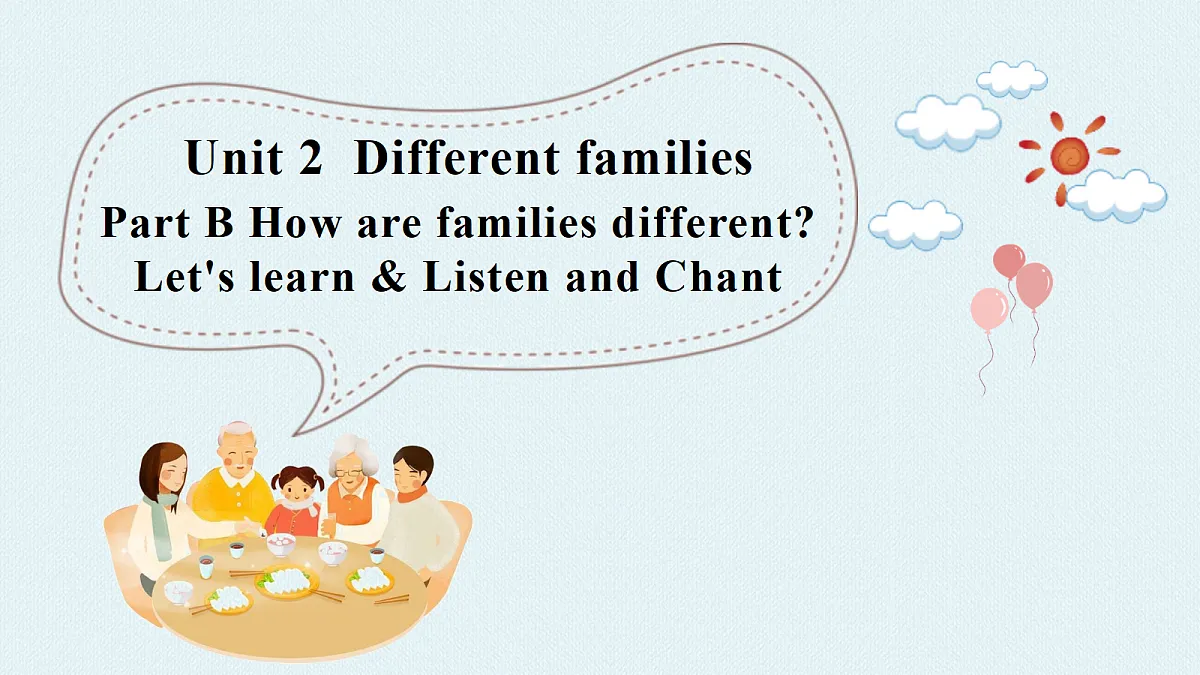 Unit 2  Different families

Part B How are families different?

Let's learn & Listen and Chant